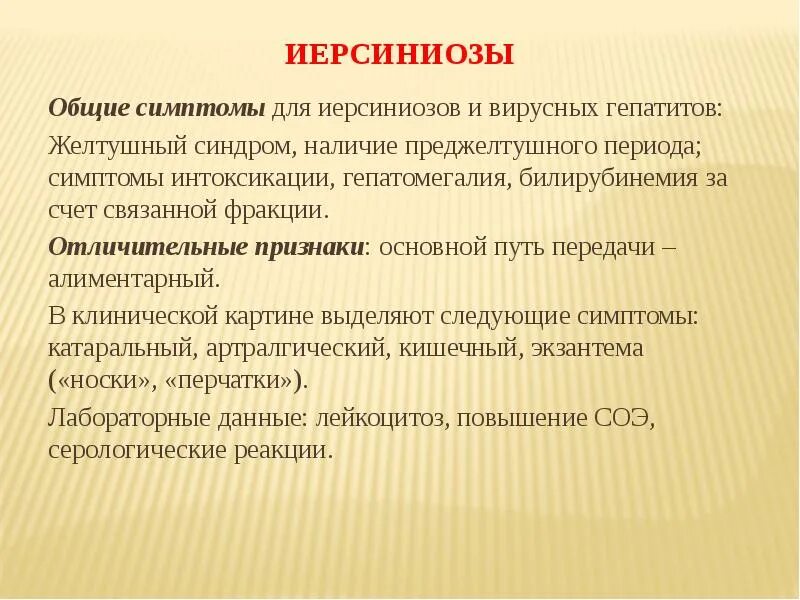 ИЕРСИНИОЗЫ

Общие симптомы для иерсиниозов и вирусных гепатитов:

Желтушный синдром, наличие преджелтушного периода; симптомы интоксикации, гепатомегалия, билирубинемия за счет связанной фракции.

Отличительные признаки: основной путь передачи – алиментарный.

В клинической картине выделяют следующие симптомы: катаральный, артралгический, кишечный, экзантема («носки», «перчатки»).

Лабораторные данные: лейкоцитоз, повышение СОЭ, серологические реакции.